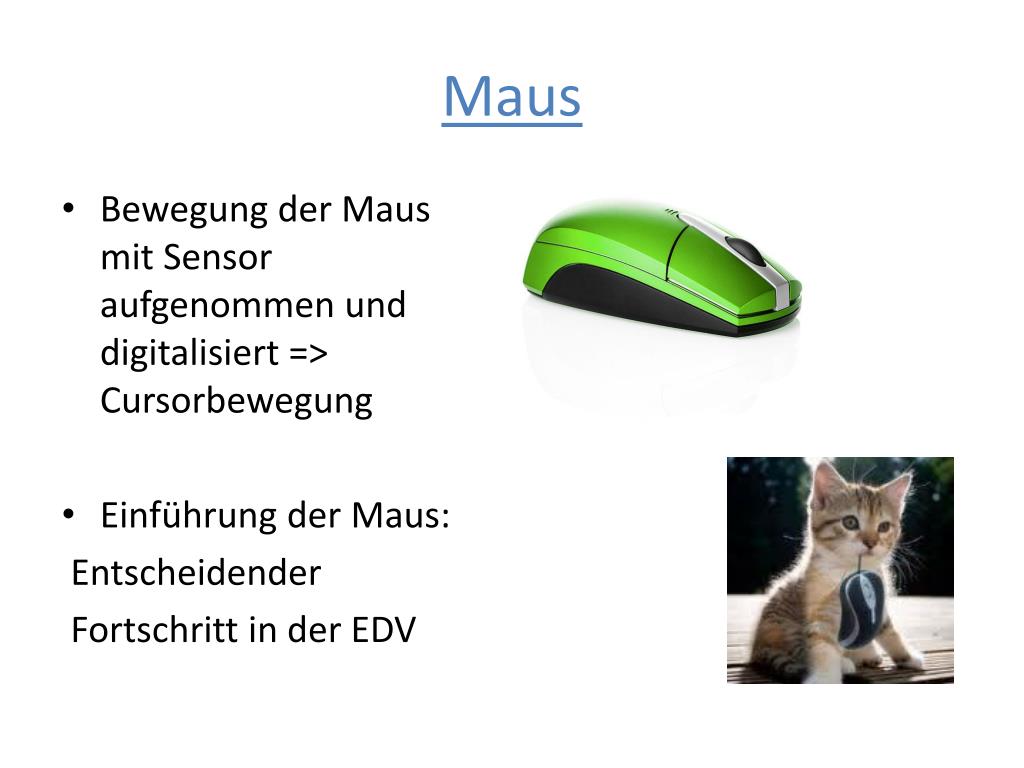 Maus

• Bewegung der Maus mit Sensor aufgenommen und digitalisiert => Cursorbewegung

• Einführung der Maus:
Entscheidender
Fortschritt in der EDV